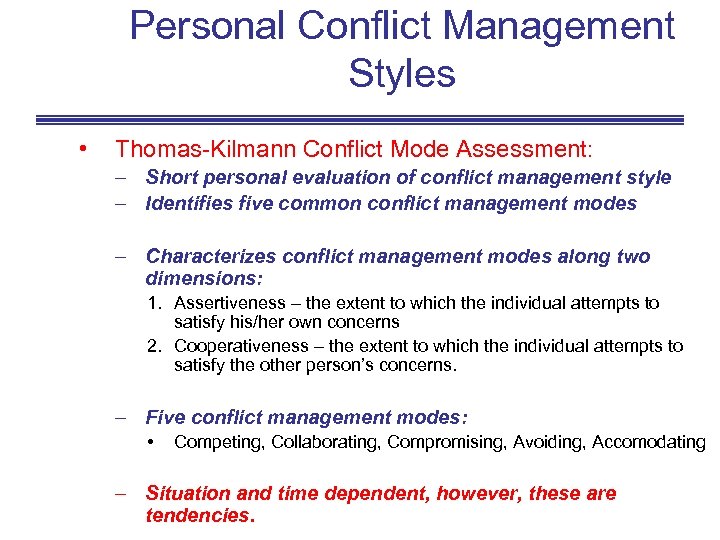 Personal Conflict Management Styles

• Thomas-Kilmann Conflict Mode Assessment:
– Short personal evaluation of conflict management style
– Identifies five common conflict management modes

– Characterizes conflict management modes along two dimensions:
1. Assertiveness – the extent to which the individual attempts to satisfy his/her own concerns
2. Cooperativeness – the extent to which the individual attempts to satisfy the other person's concerns.

– Five conflict management modes:
• Competing, Collaborating, Compromising, Avoiding, Accomodating

– Situation and time dependent, however, these are tendencies.